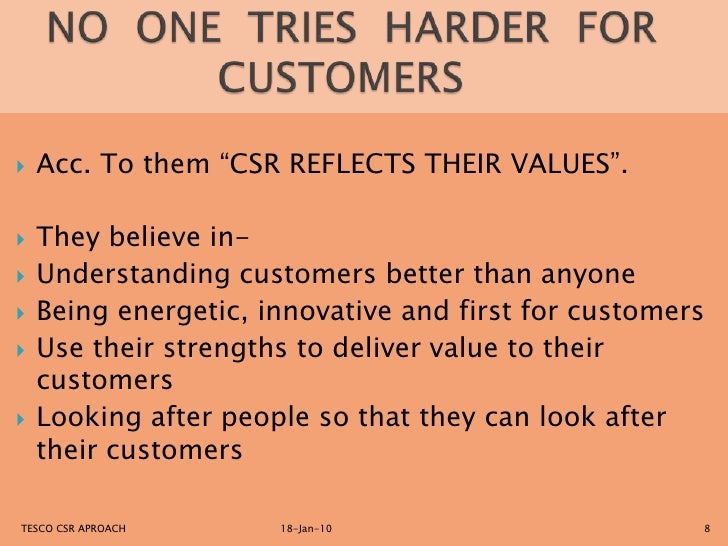 NO ONE TRIES HARDER FOR CUSTOMERS

Acc. To them “CSR REFLECTS THEIR VALUES”.

They believe in-
Understanding customers better than anyone
Being energetic, innovative and first for customers
Use their strengths to deliver value to their customers
Looking after people so that they can look after their customers

TESCO CSR APROACH
18-Jan-10
8